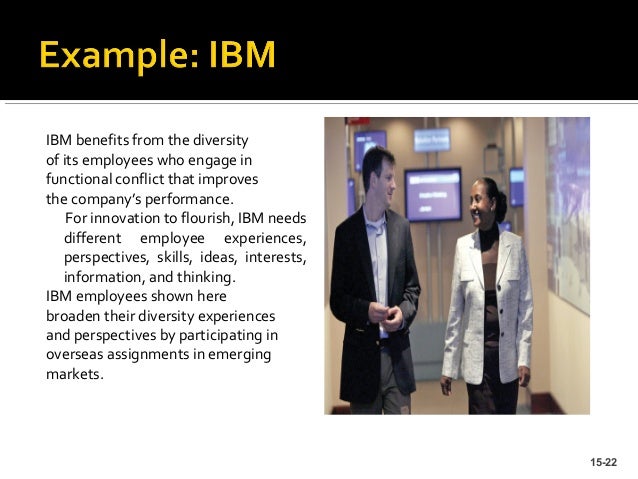 Example: IBM

IBM benefits from the diversity of its employees who engage in functional conflict that improves the company's performance.

For innovation to flourish, IBM needs different employee experiences, perspectives, skills, ideas, interests, information, and thinking.

IBM employees shown here broaden their diversity experiences and perspectives by participating in overseas assignments in emerging markets.

15-22